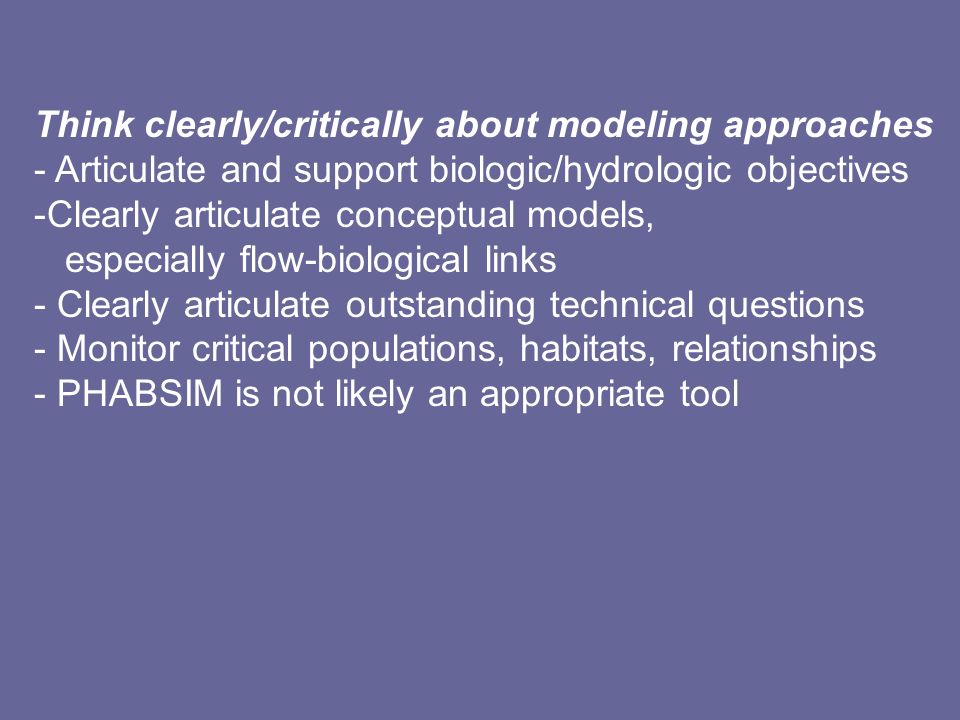 Think clearly/critically about modeling approaches
- Articulate and support biologic/hydrologic objectives
-Clearly articulate conceptual models, especially flow-biological links
- Clearly articulate outstanding technical questions
- Monitor critical populations, habitats, relationships
- PHABSIM is not likely an appropriate tool